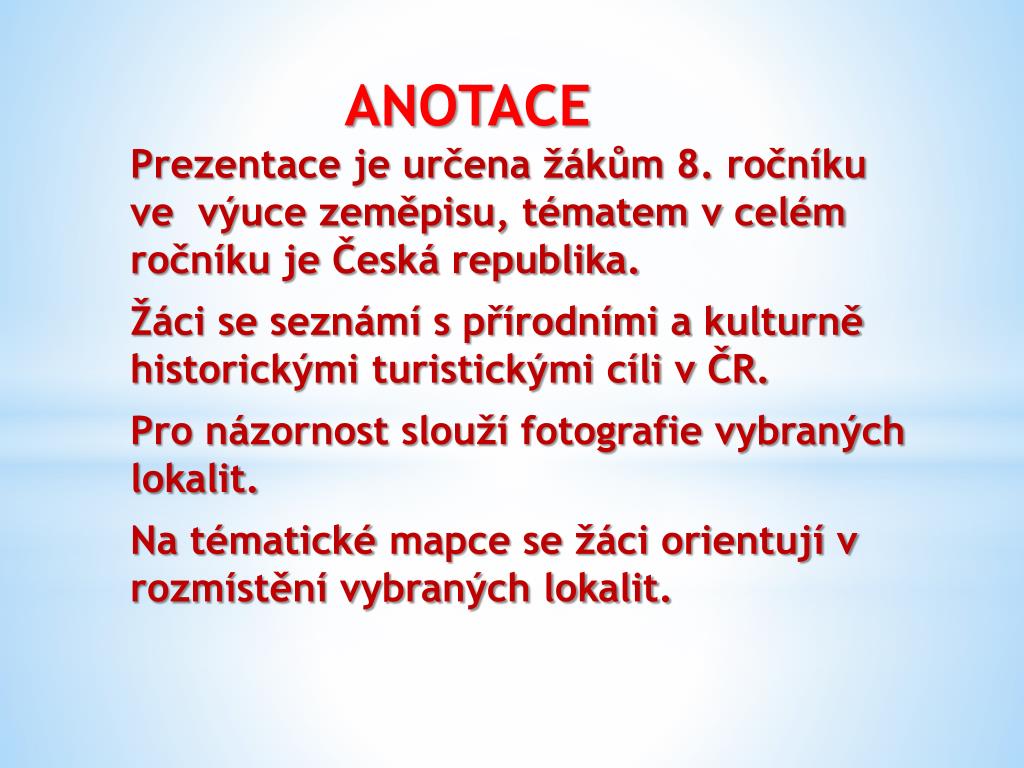 ANOTACE

Prezentace je určena žákům 8. ročníku ve výuce zeměpisu, tématem v celém ročníku je Česká republika.

Žáci se seznámí s přírodními a kulturně historickými turistickými cíli v ČR.

Pro názornost slouží fotografie vybraných lokalit.

Na tématické mapce se žáci orientují v rozmístění vybraných lokalit.